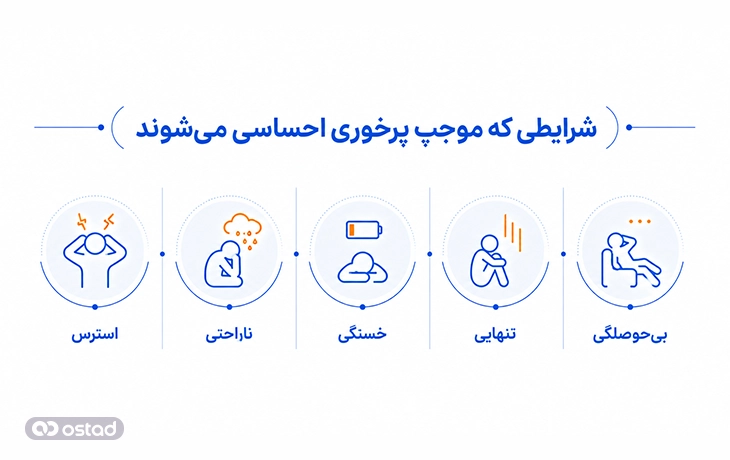 شرایطی که موجب پرخوری احساسی می‌شوند

بی‌حوصلگی

تنهایی

خستگی

ناراحتی

استرس

ostad